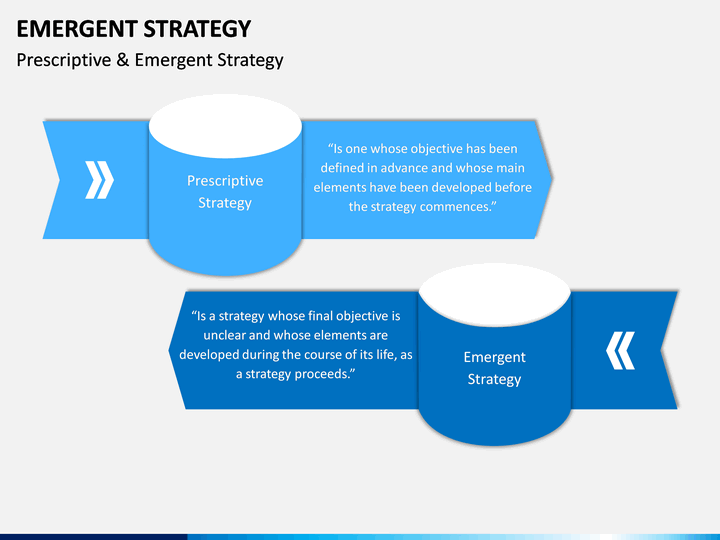 EMERGENT STRATEGY

Prescriptive & Emergent Strategy

Prescriptive Strategy

“Is one whose objective has been defined in advance and whose main elements have been developed before the strategy commences.”

“Is a strategy whose final objective is unclear and whose elements are developed during the course of its life, as a strategy proceeds.”

Emergent Strategy